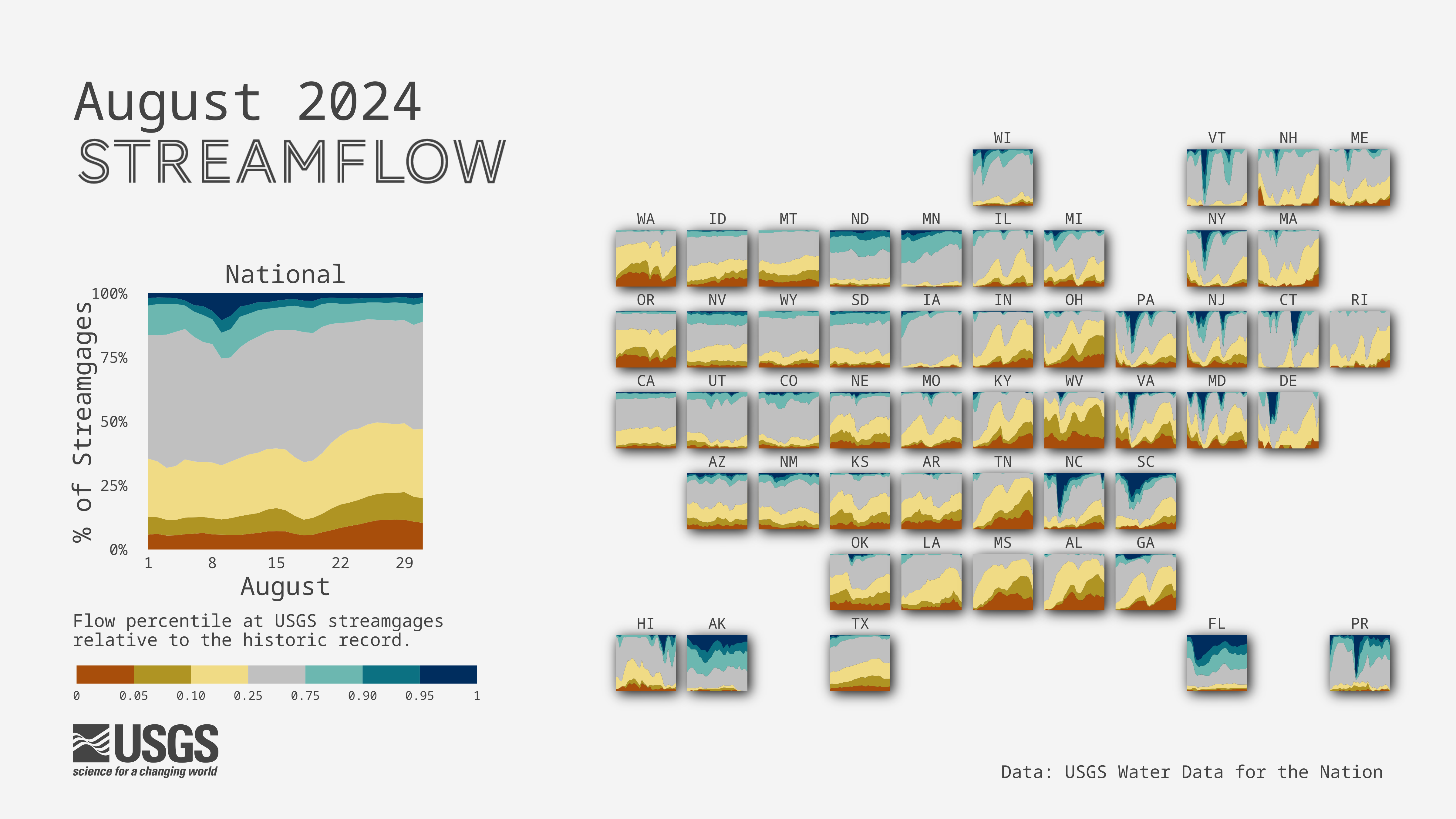 August 2024
STREAMFLOW

National

% of Streamgages

100%
75%
50%
25%
0%

1 8 15 22 29
August

Flow percentile at USGS streamgages relative to the historic record.

0 0.05 0.10 0.25 0.75 0.90 0.95 1

USGS
science for a changing world

WI VT NH ME
WA ID MT ND MN IL MI NY MA
OR NV WY SD IA IN OH PA NJ CT RI
CA UT CO NE MO KY WV VA MD DE
AZ NM KS AR TN NC SC
OK LA MS AL GA
HI AK TX FL PR

Data: USGS Water Data for the Nation